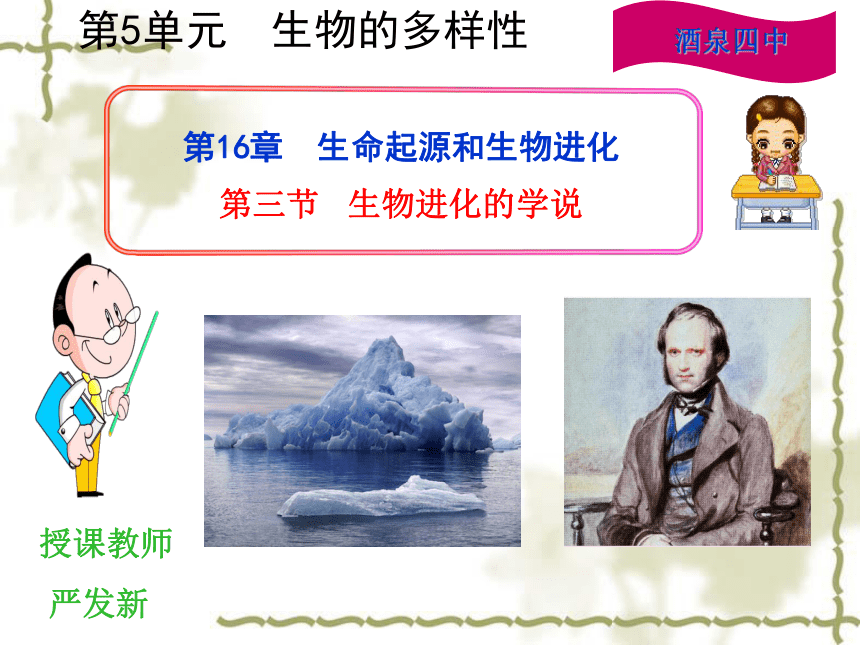 第5单元　生物的多样性

酒泉四中

第16章　生命起源和生物进化
第三节　生物进化的学说

授课教师
严发新